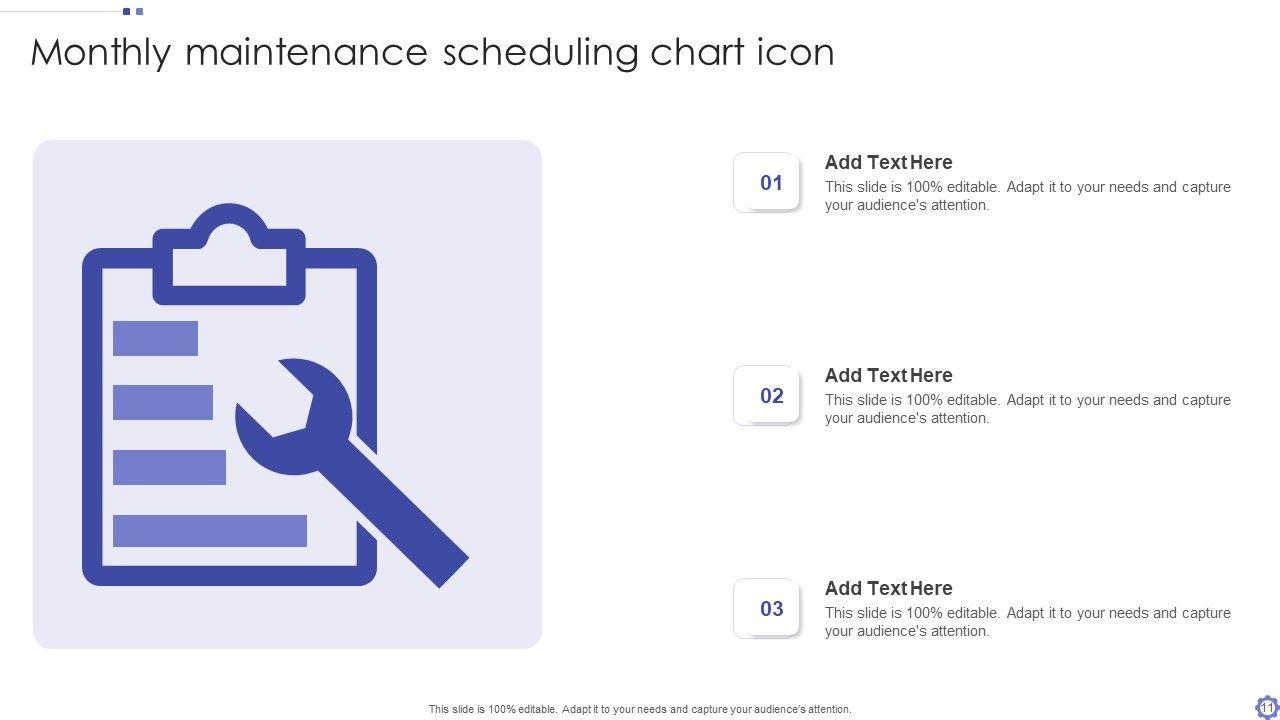 Monthly maintenance scheduling chart icon

01

Add Text Here
This slide is 100% editable. Adapt it to your needs and capture your audience's attention.

02

Add Text Here
This slide is 100% editable. Adapt it to your needs and capture your audience's attention.

03

Add Text Here
This slide is 100% editable. Adapt it to your needs and capture your audience's attention.

This slide is 100% editable. Adapt it to your needs and capture your audience's attention.

11